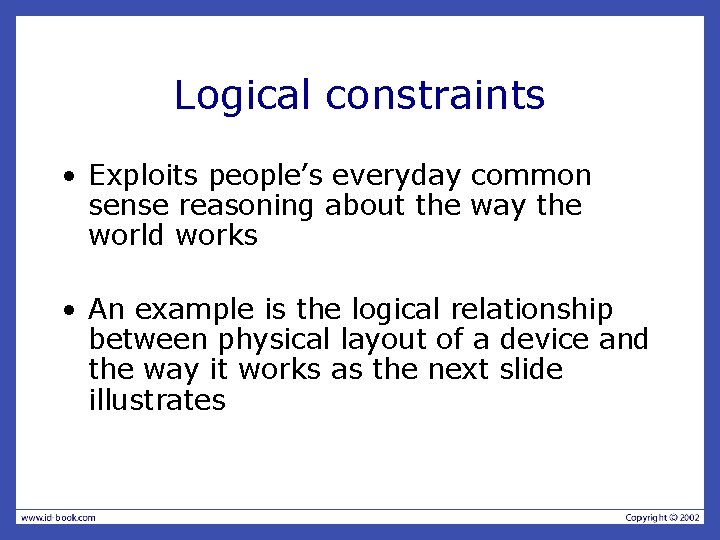 Logical constraints

• Exploits people's everyday common sense reasoning about the way the world works

• An example is the logical relationship between physical layout of a device and the way it works as the next slide illustrates

www.id-book.com

Copyright © 2002